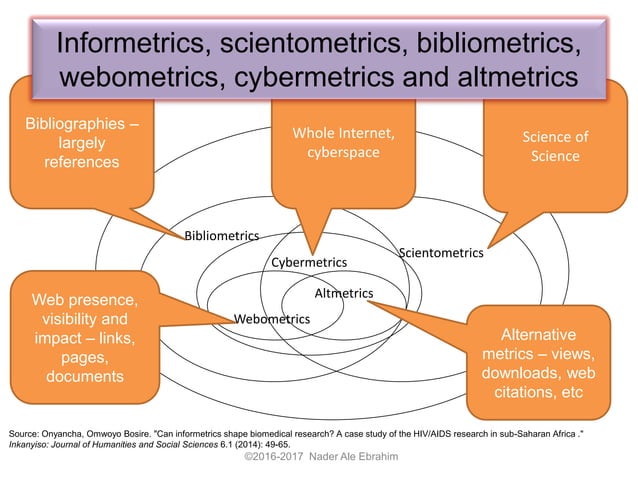 Informetrics, scientometrics, bibliometrics, webometrics, cybermetrics and altmetrics

Bibliographies – largely references

Whole Internet, cyberspace

Science of Science

Bibliometrics

Cybermetrics

Scientometrics

Altmetrics

Webometrics

Web presence, visibility and impact – links, pages, documents

Alternative metrics – views, downloads, web citations, etc

Source: Onyancha, Omwoyo Bosire. "Can informetrics shape biomedical research? A case study of the HIV/AIDS research in sub-Saharan Africa ." Inkanyiso: Journal of Humanities and Social Sciences 6.1 (2014): 49-65.

©2016-2017 Nader Ale Ebrahim